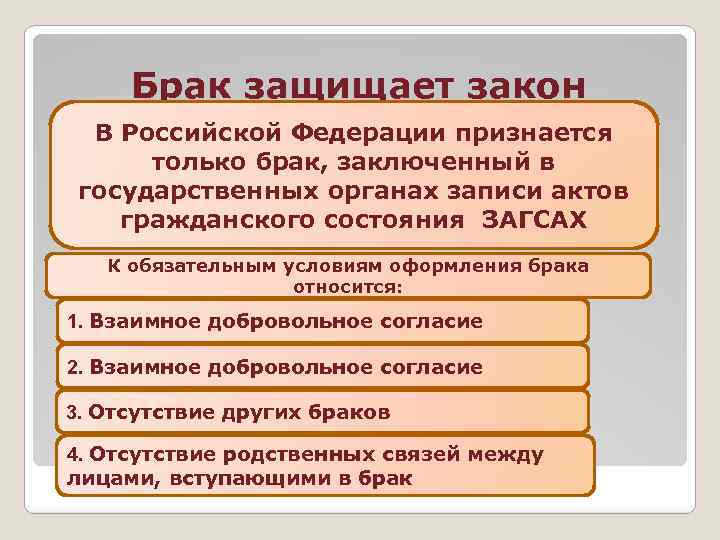 Брак защищает закон

В Российской Федерации признается только брак, заключенный в государственных органах записи актов гражданского состояния ЗАГСАХ

К обязательным условиям оформления брака относится:

1. Взаимное добровольное согласие

2. Взаимное добровольное согласие

3. Отсутствие других браков

4. Отсутствие родственных связей между лицами, вступающими в брак